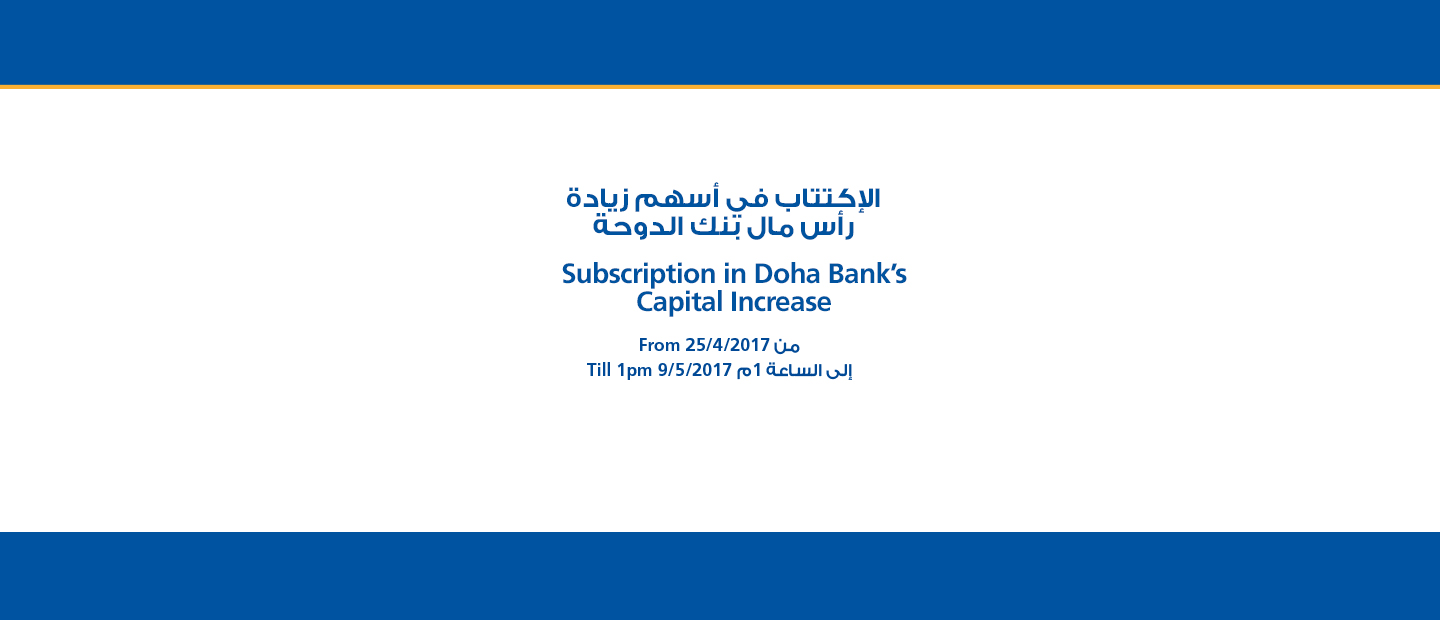 الإكتتاب في أسهم زيادة
رأس مال بنك الدوحة

Subscription in Doha Bank's
Capital Increase

From 25/4/2017 من
Till 1pm 9/5/2017 إلى الساعة 1م